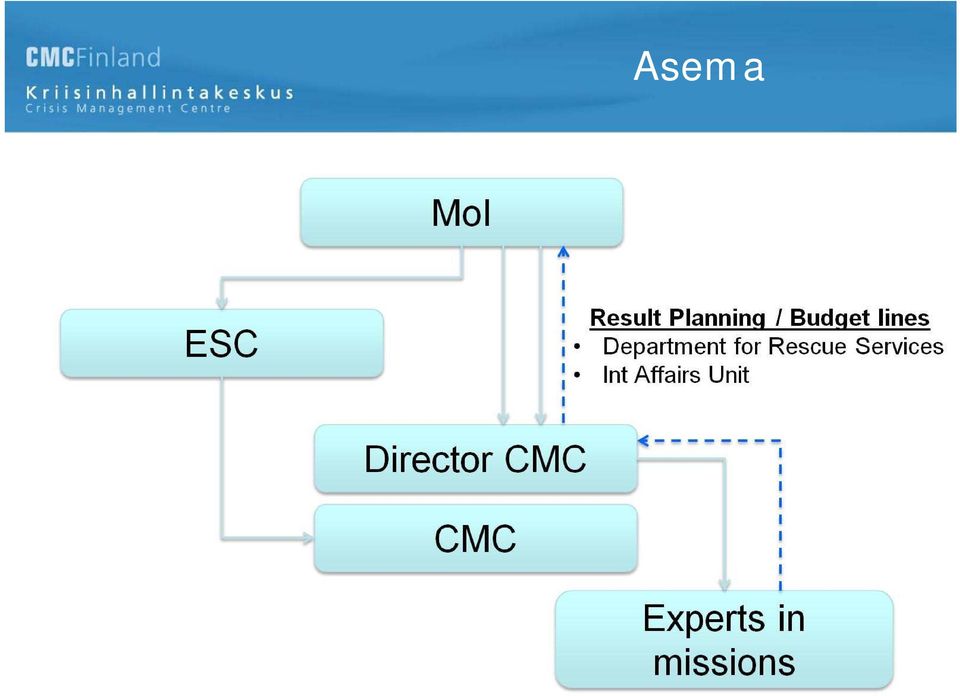 CMCFinland
Kriisinhallintakeskus
Crisis Management Centre

Asema

MoI

ESC

Result Planning / Budget lines
• Department for Rescue Services
• Int Affairs Unit

Director CMC

CMC

Experts in missions